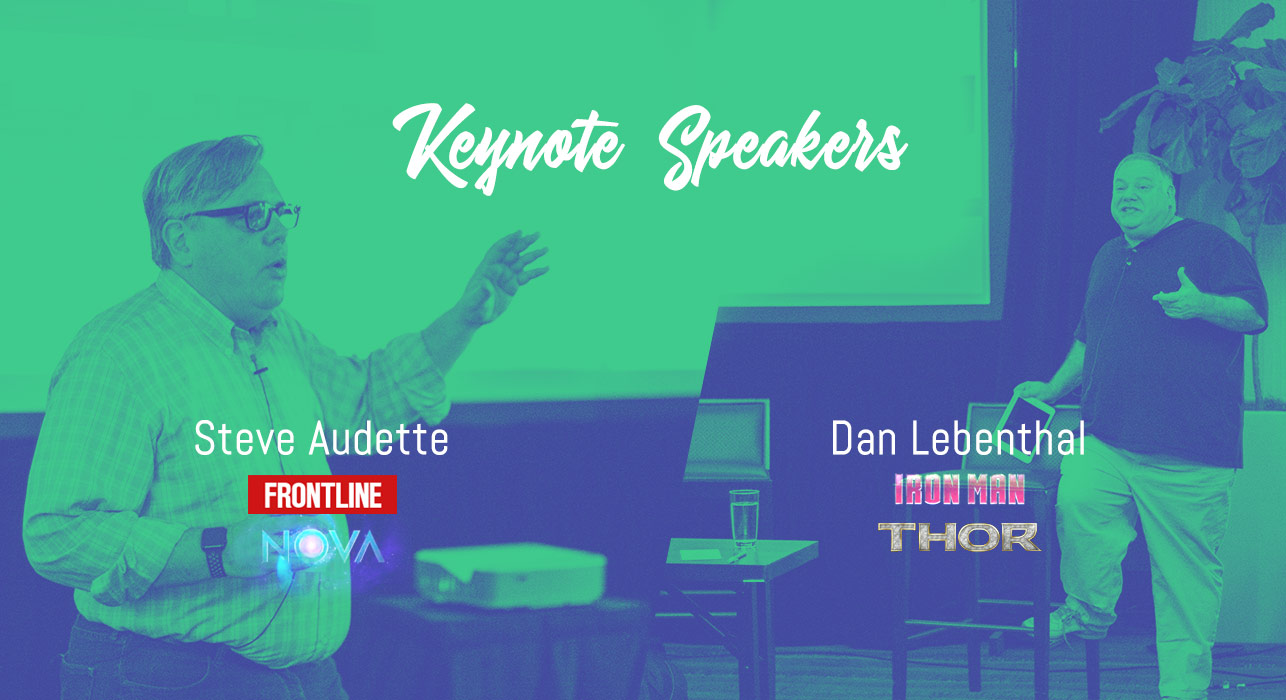 Keynote Speakers

Steve Audette
FRONTLINE
NOVA

Dan Lebenthal
IRON MAN
THOR